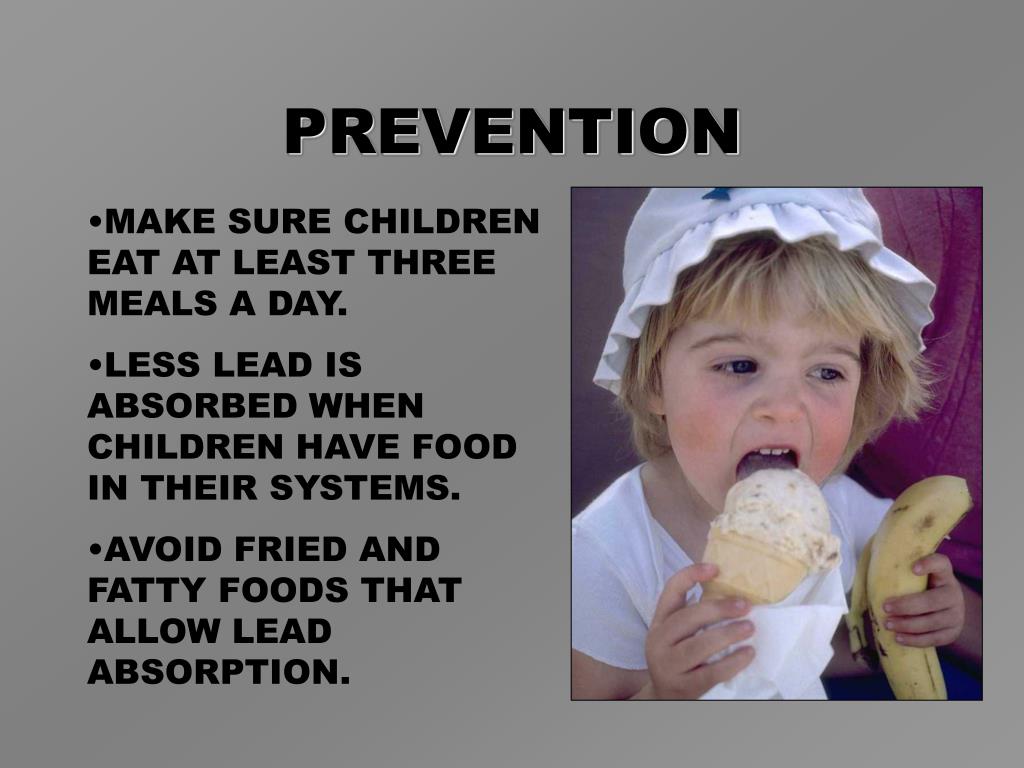 PREVENTION

•MAKE SURE CHILDREN EAT AT LEAST THREE MEALS A DAY.

•LESS LEAD IS ABSORBED WHEN CHILDREN HAVE FOOD IN THEIR SYSTEMS.

•AVOID FRIED AND FATTY FOODS THAT ALLOW LEAD ABSORPTION.